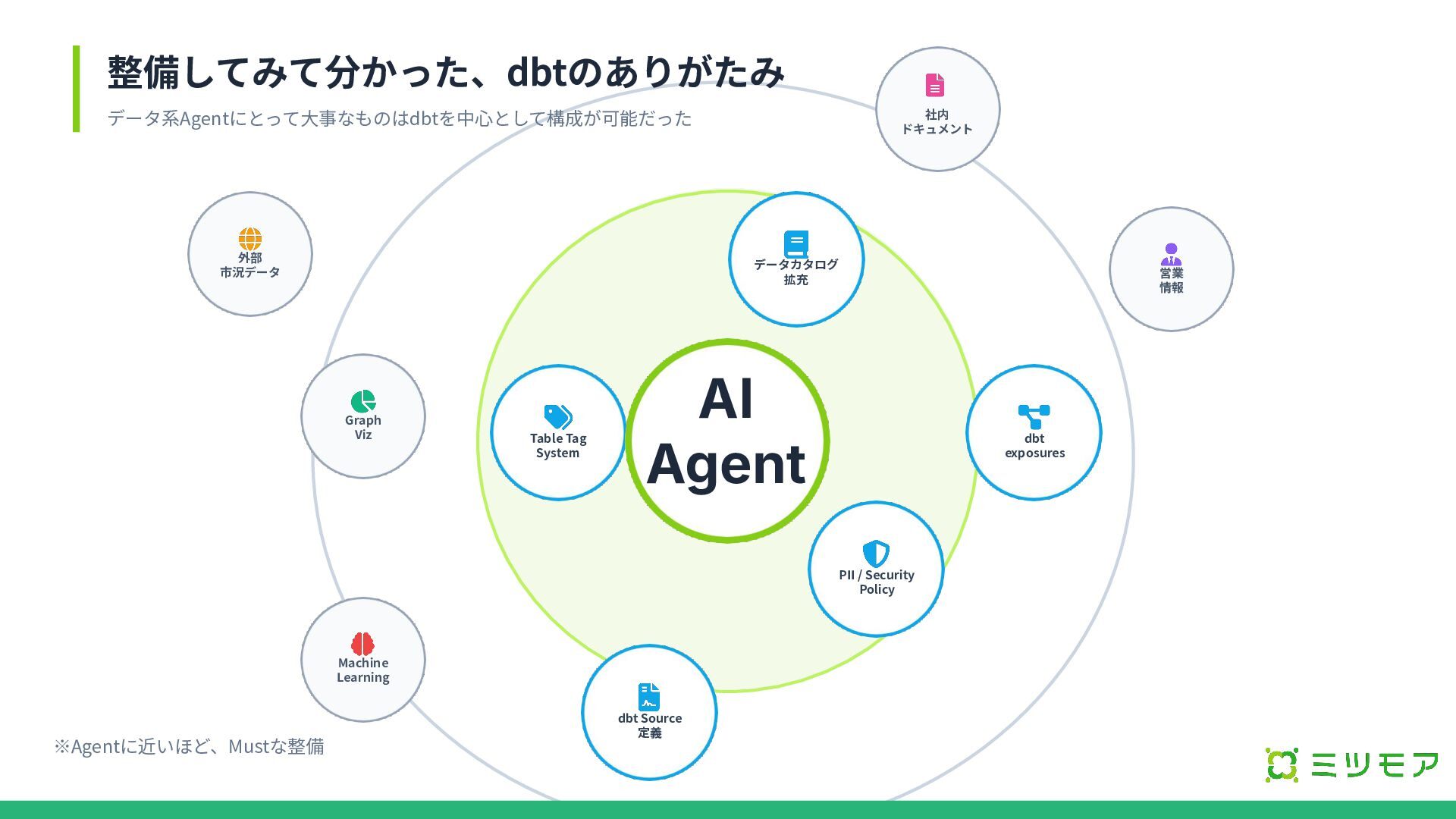 整備してみて分かった、dbtのありがたみ

データ系Agentにとって大事なものはdbtを中心として構成が可能だった

社内
ドキュメント

外部
市況データ

データカタログ
拡充

営業
情報

Graph
Viz

Table Tag
System

AI
Agent

dbt
exposures

PII / Security
Policy

Machine
Learning

dbt Source
定義

※Agentに近いほど、Mustな整備

ミツモア